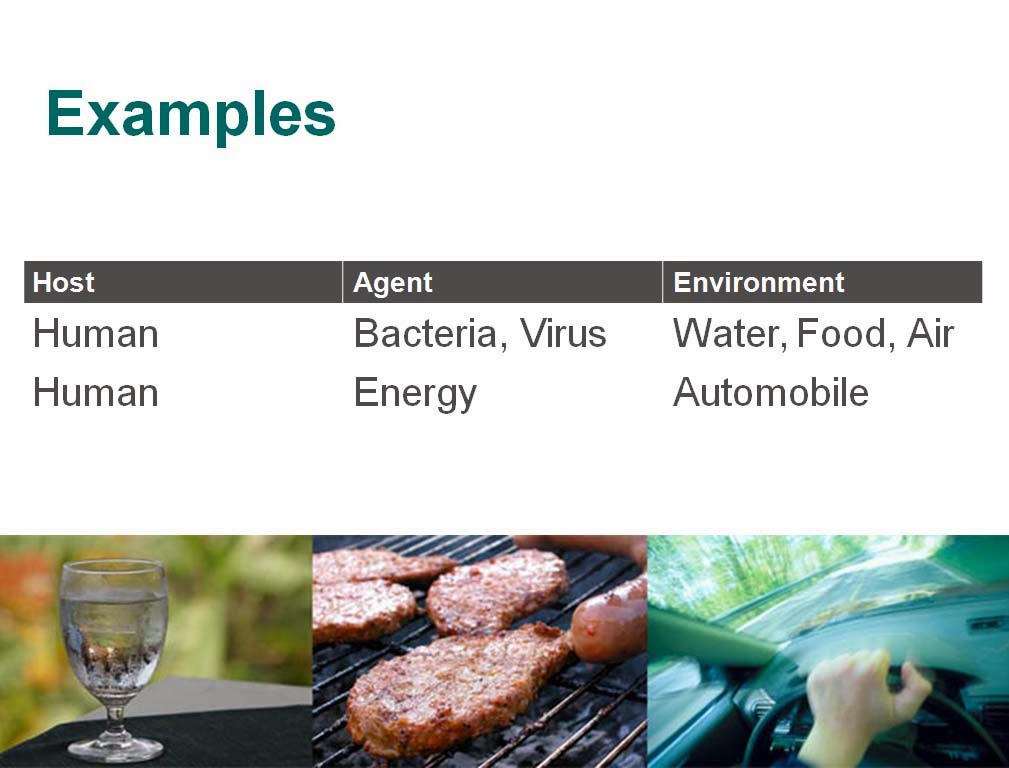 Examples

| Host | Agent | Environment |
|---|---|---|
| Human | Bacteria, Virus | Water, Food, Air |
| Human | Energy | Automobile |